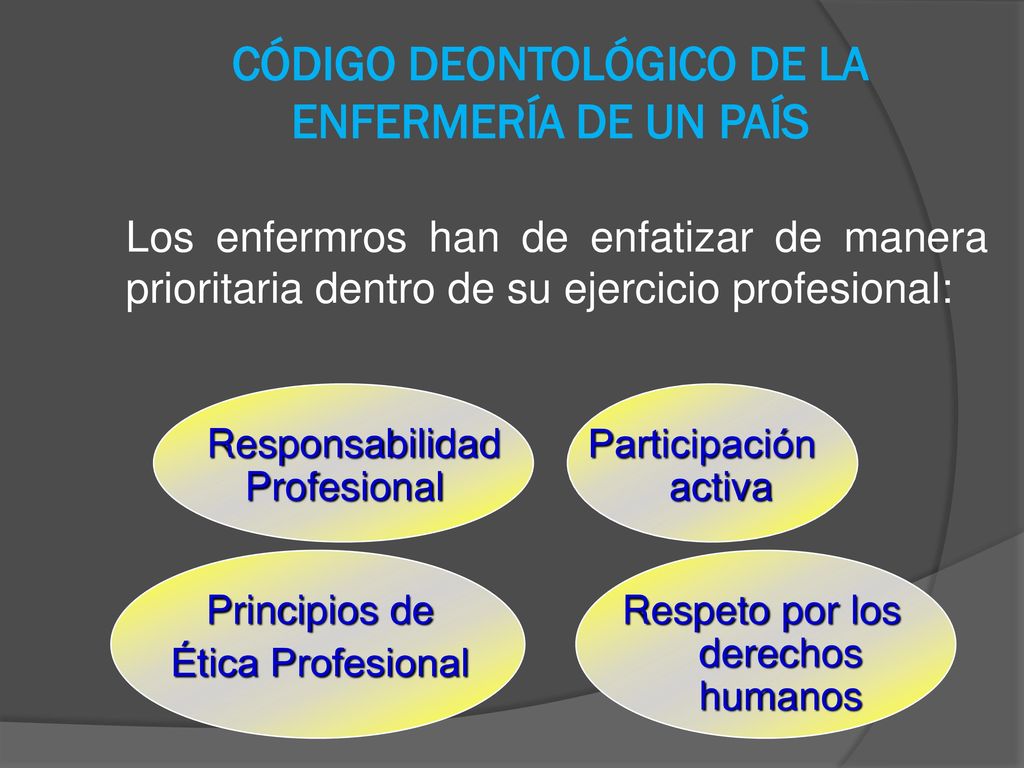 CÓDIGO DEONTOLÓGICO DE LA ENFERMERÍA DE UN PAÍS

Los enfermros han de enfatizar de manera prioritaria dentro de su ejercicio profesional:

Responsabilidad Profesional

Participación activa

Principios de Ética Profesional

Respeto por los derechos humanos